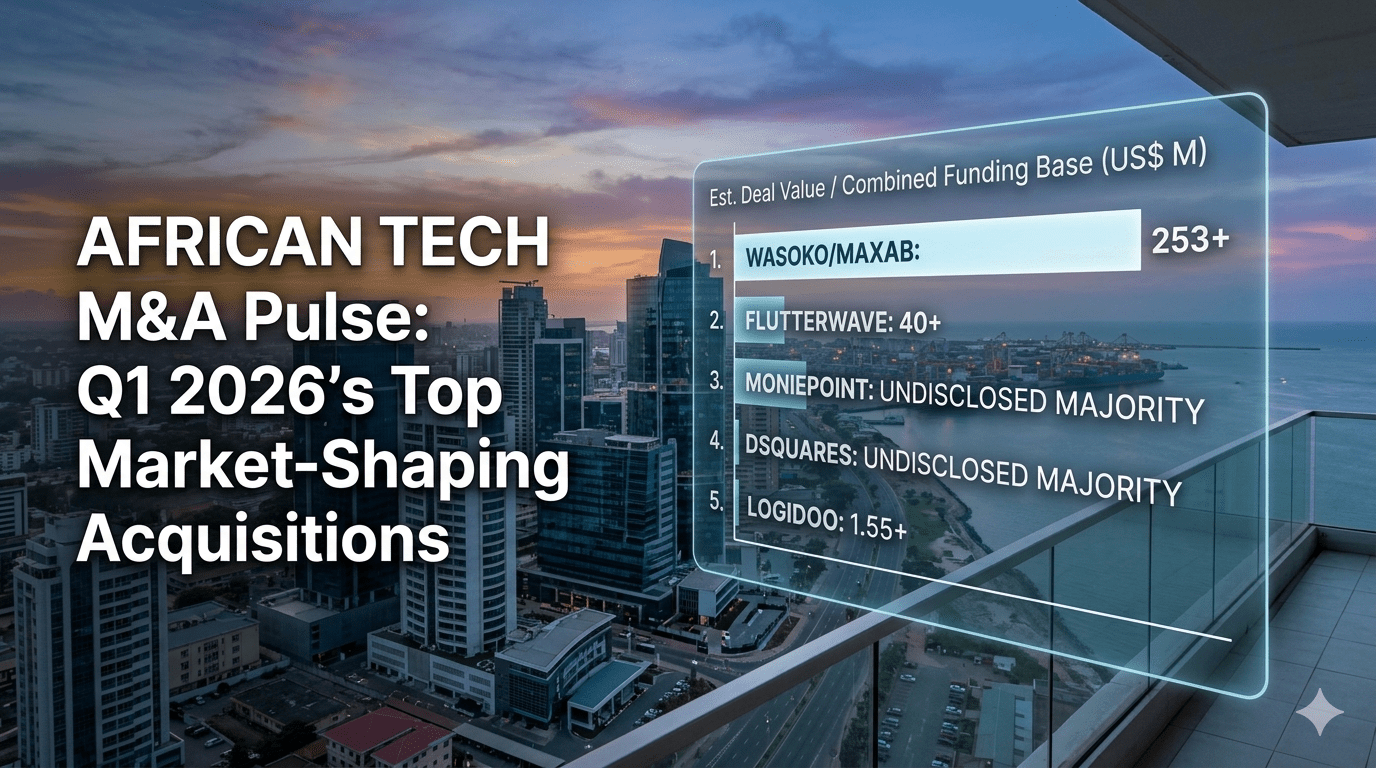 AFRICAN TECH M&A Pulse: Q1 2026's Top Market-Shaping Acquisitions

Est. Deal Value / Combined Funding Base (US$ M)

1. WASOKO/MAXAB: 253+
2. FLUTTERWAVE: 40+
3. MONIEPOINT: UNDISCLOSED MAJORITY
4. DSQUARES: UNDISCLOSED MAJORITY
5. LOGIDOO: 1.55+